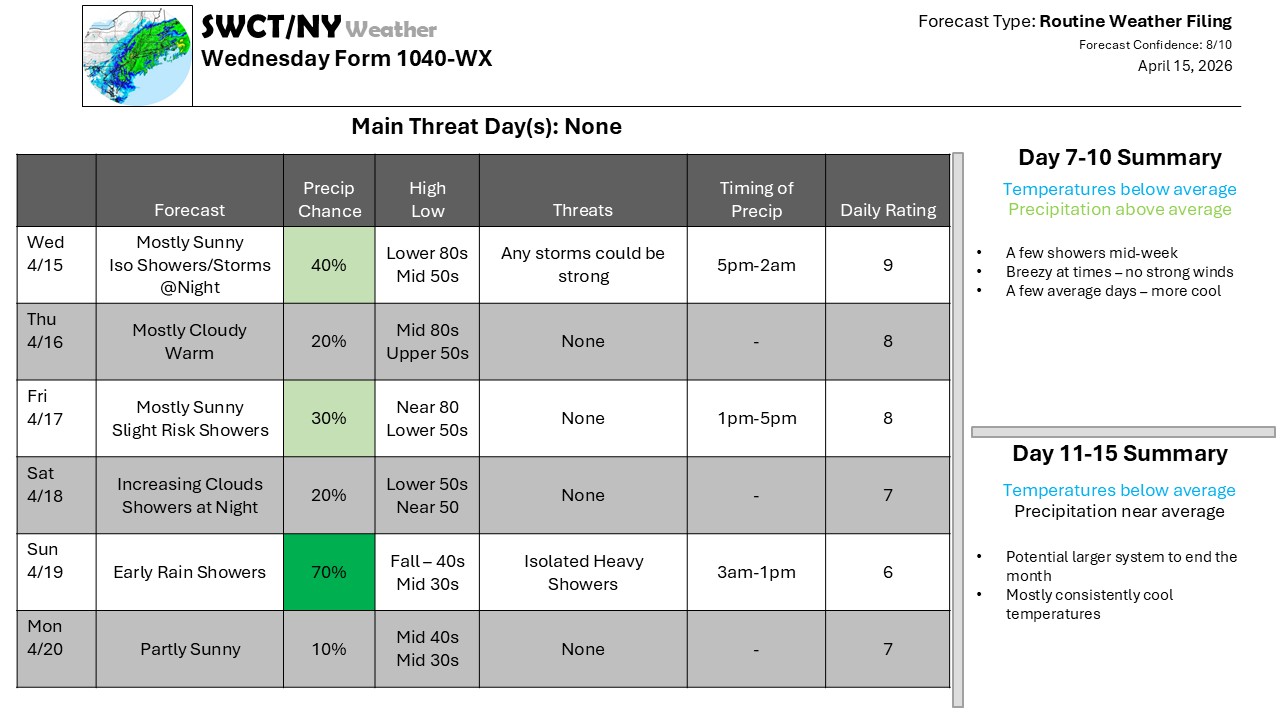 SWCT/NY Weather
Wednesday Form 1040-WX

Forecast Type: Routine Weather Filing
Forecast Confidence: 8/10
April 15, 2026

Main Threat Day(s): None

| | Forecast | Precip Chance | High Low | Threats | Timing of Precip | Daily Rating |
|---|---|---|---|---|---|---|
| Wed 4/15 | Mostly Sunny Iso Showers/Storms @Night | 40% | Lower 80s Mid 50s | Any storms could be strong | 5pm-2am | 9 |
| Thu 4/16 | Mostly Cloudy Warm | 20% | Mid 80s Upper 50s | None | - | 8 |
| Fri 4/17 | Mostly Sunny Slight Risk Showers | 30% | Near 80 Lower 50s | None | 1pm-5pm | 8 |
| Sat 4/18 | Increasing Clouds Showers at Night | 20% | Lower 50s Near 50 | None | - | 7 |
| Sun 4/19 | Early Rain Showers | 70% | Fall – 40s Mid 30s | Isolated Heavy Showers | 3am-1pm | 6 |
| Mon 4/20 | Partly Sunny | 10% | Mid 40s Mid 30s | None | - | 7 |

Day 7-10 Summary
Temperatures below average
Precipitation above average

• A few showers mid-week
• Breezy at times – no strong winds
• A few average days – more cool

Day 11-15 Summary
Temperatures below average
Precipitation near average

• Potential larger system to end the month
• Mostly consistently cool temperatures